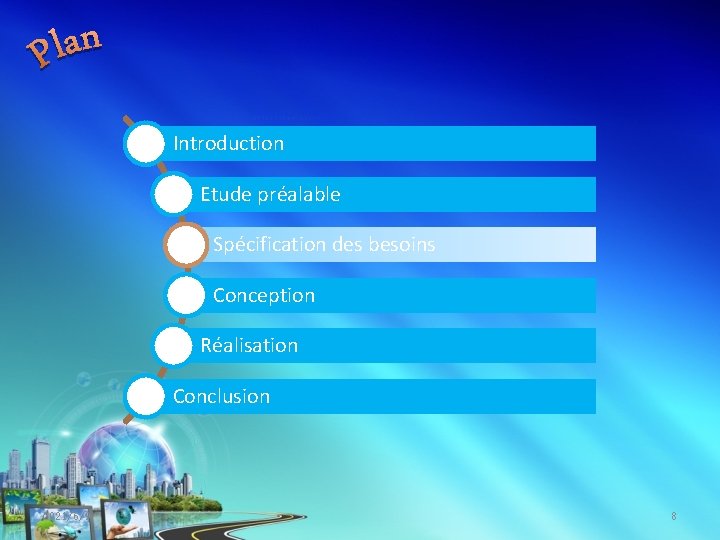 Plan

Introduction

Etude préalable

Spécification des besoins

Conception

Réalisation

Conclusion

8